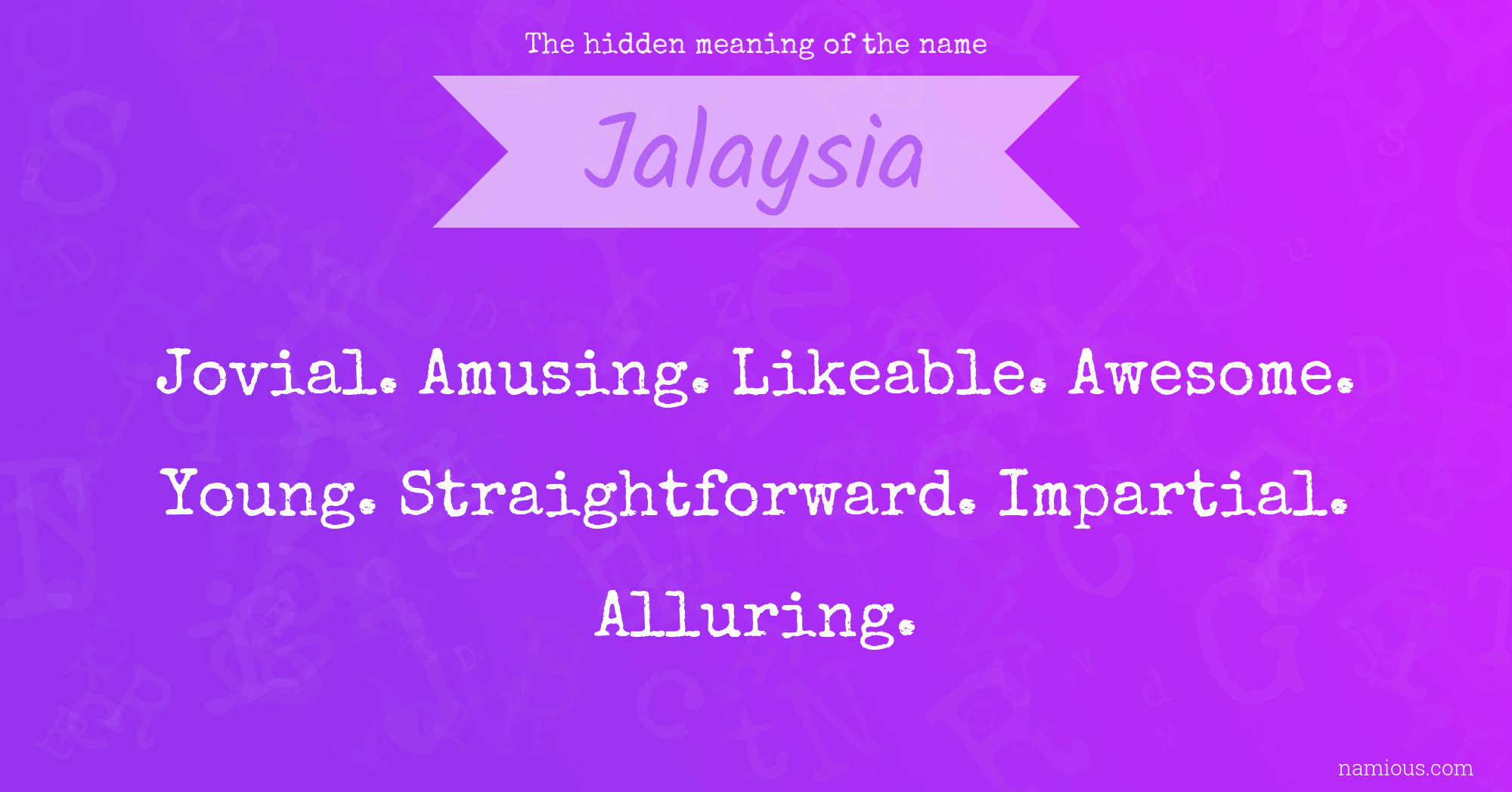 The hidden meaning of the name

Jalaysia

Jovial. Amusing. Likeable. Awesome. Young. Straightforward. Impartial. Alluring.

namious.com